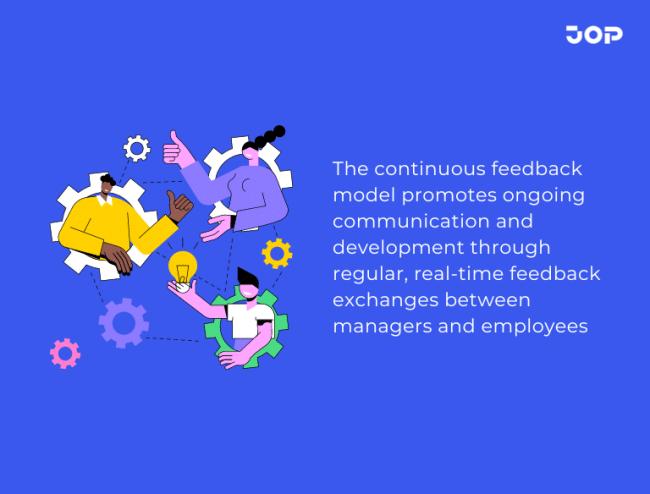 JOP

The continuous feedback model promotes ongoing communication and development through regular, real-time feedback exchanges between managers and employees